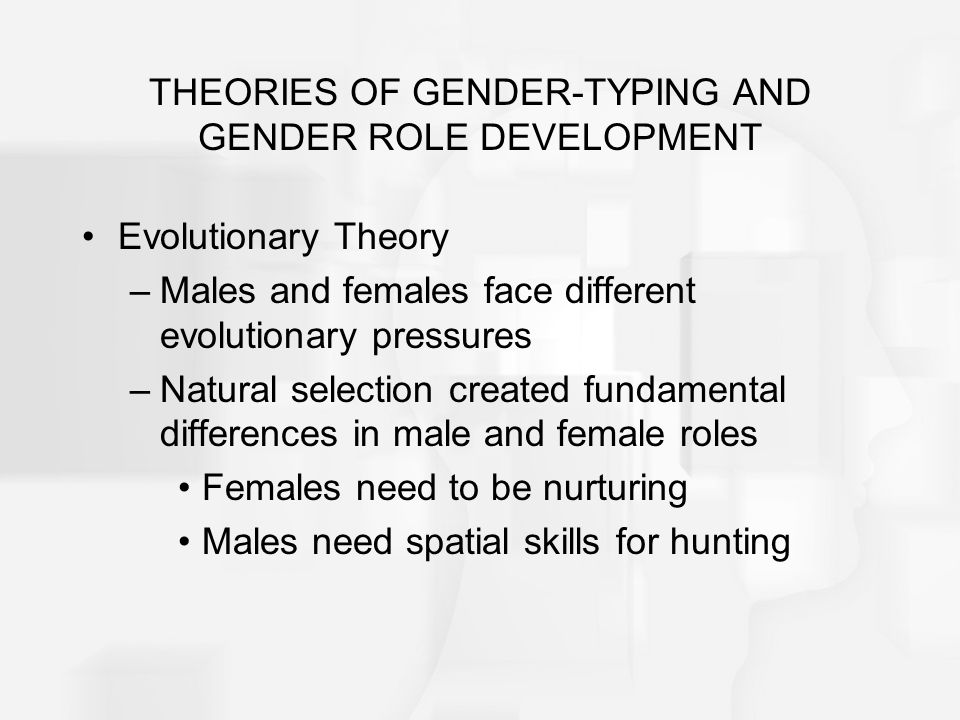 THEORIES OF GENDER-TYPING AND GENDER ROLE DEVELOPMENT

• Evolutionary Theory
– Males and females face different evolutionary pressures
– Natural selection created fundamental differences in male and female roles
• Females need to be nurturing
• Males need spatial skills for hunting